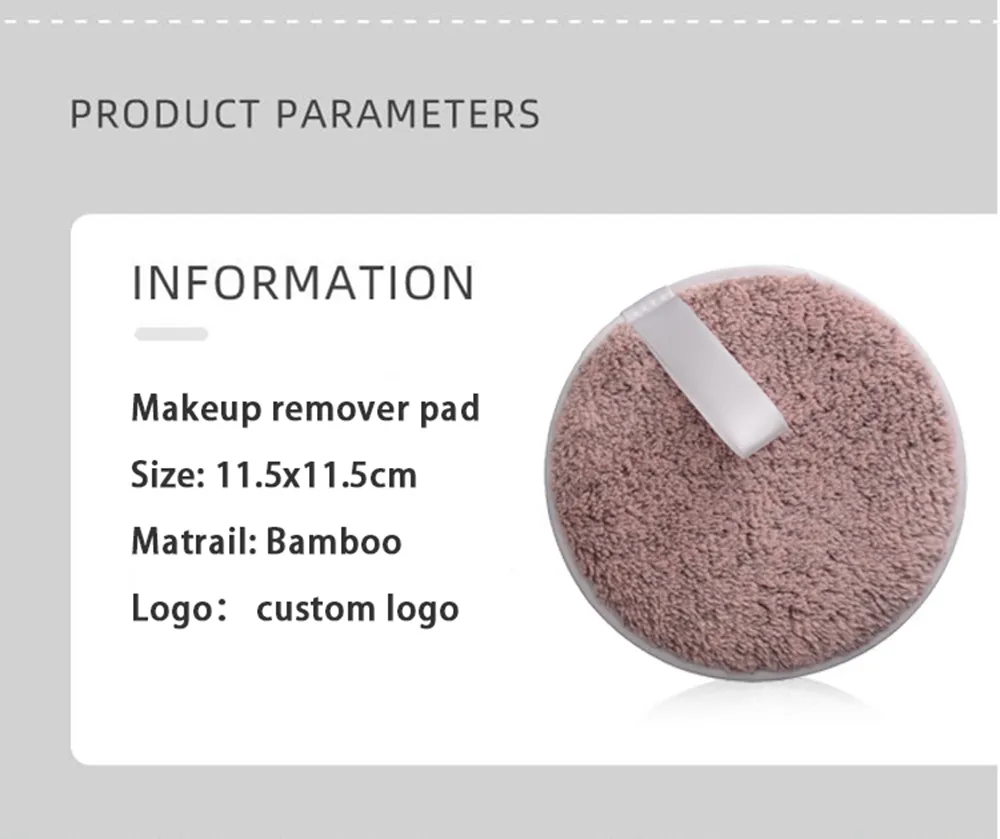 PRODUCT PARAMETERS

INFORMATION

Makeup remover pad

Size: 11.5x11.5cm

Matrail: Bamboo

Logo： custom logo